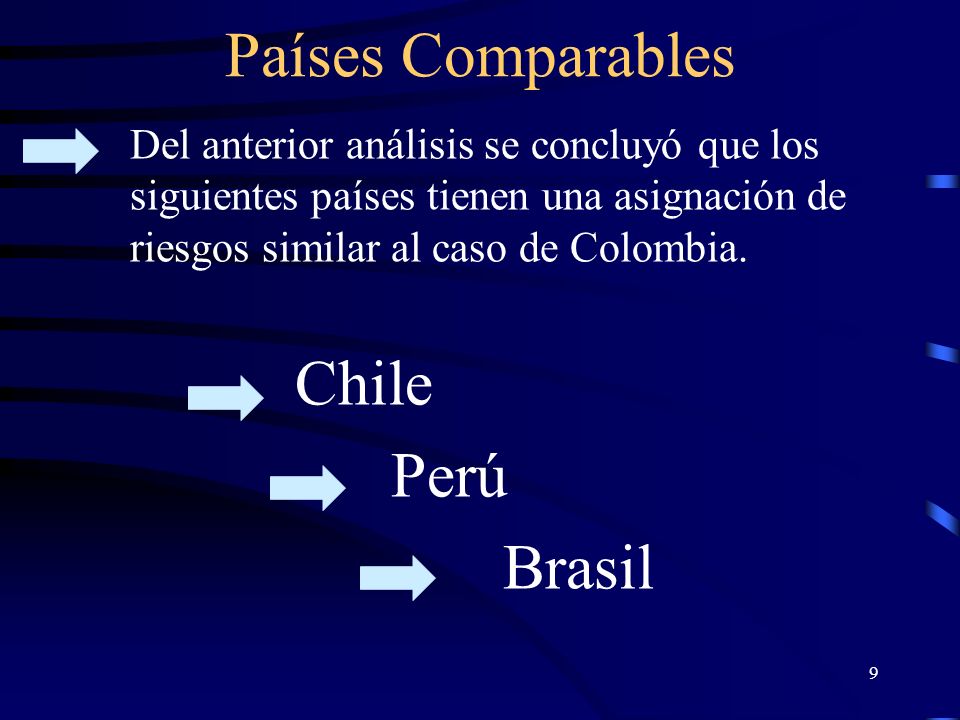 Países Comparables

Del anterior análisis se concluyó que los siguientes países tienen una asignación de riesgos similar al caso de Colombia.

Chile

Perú

Brasil

9